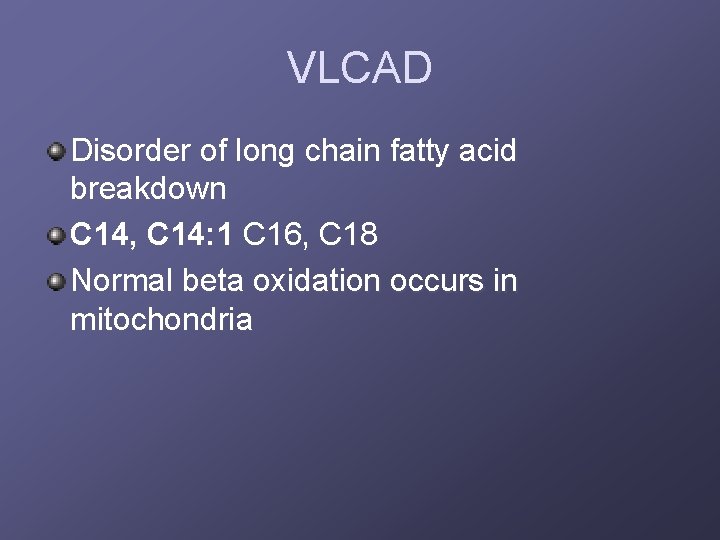 VLCAD

Disorder of long chain fatty acid breakdown

C14, C14:1 C16, C18

Normal beta oxidation occurs in mitochondria